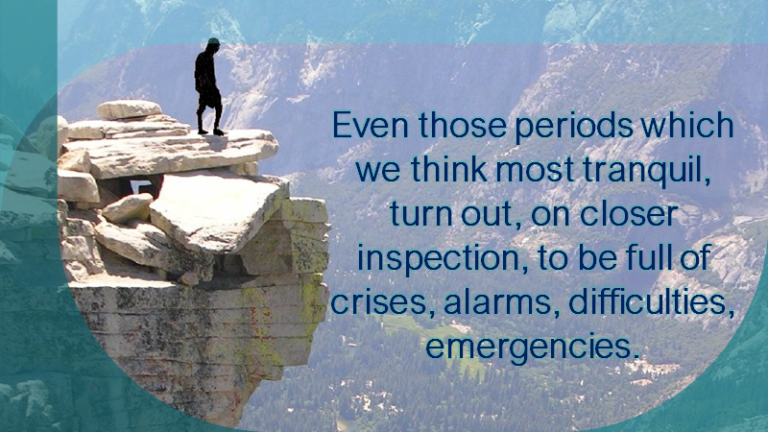 Even those periods which we think most tranquil, turn out, on closer inspection, to be full of crises, alarms, difficulties, emergencies.